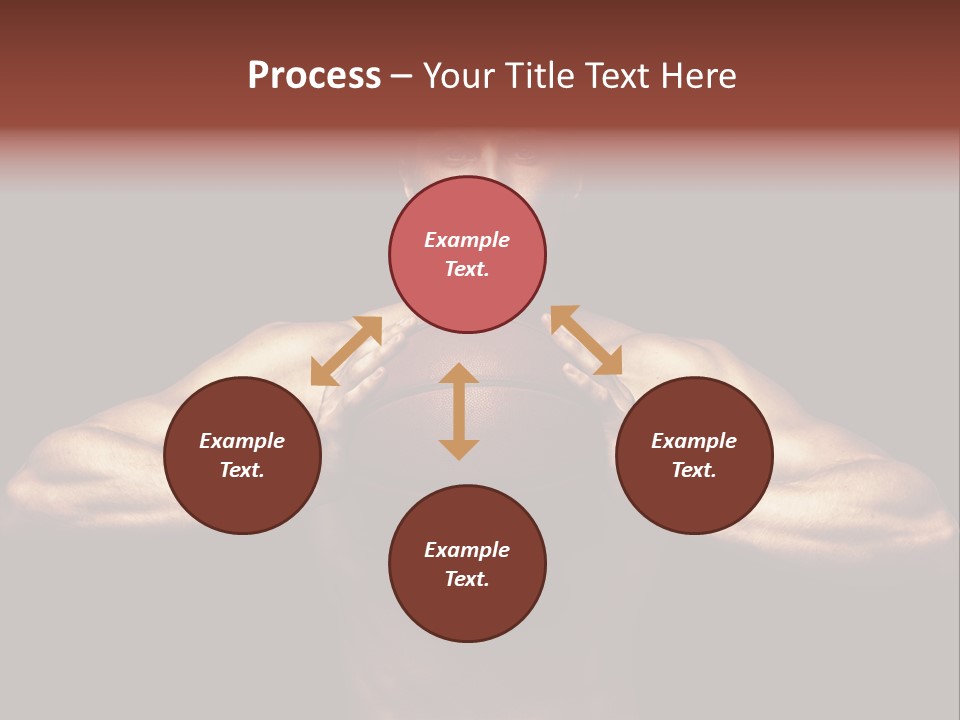 Process – Your Title Text Here

Example Text.

Example Text.

Example Text.

Example Text.